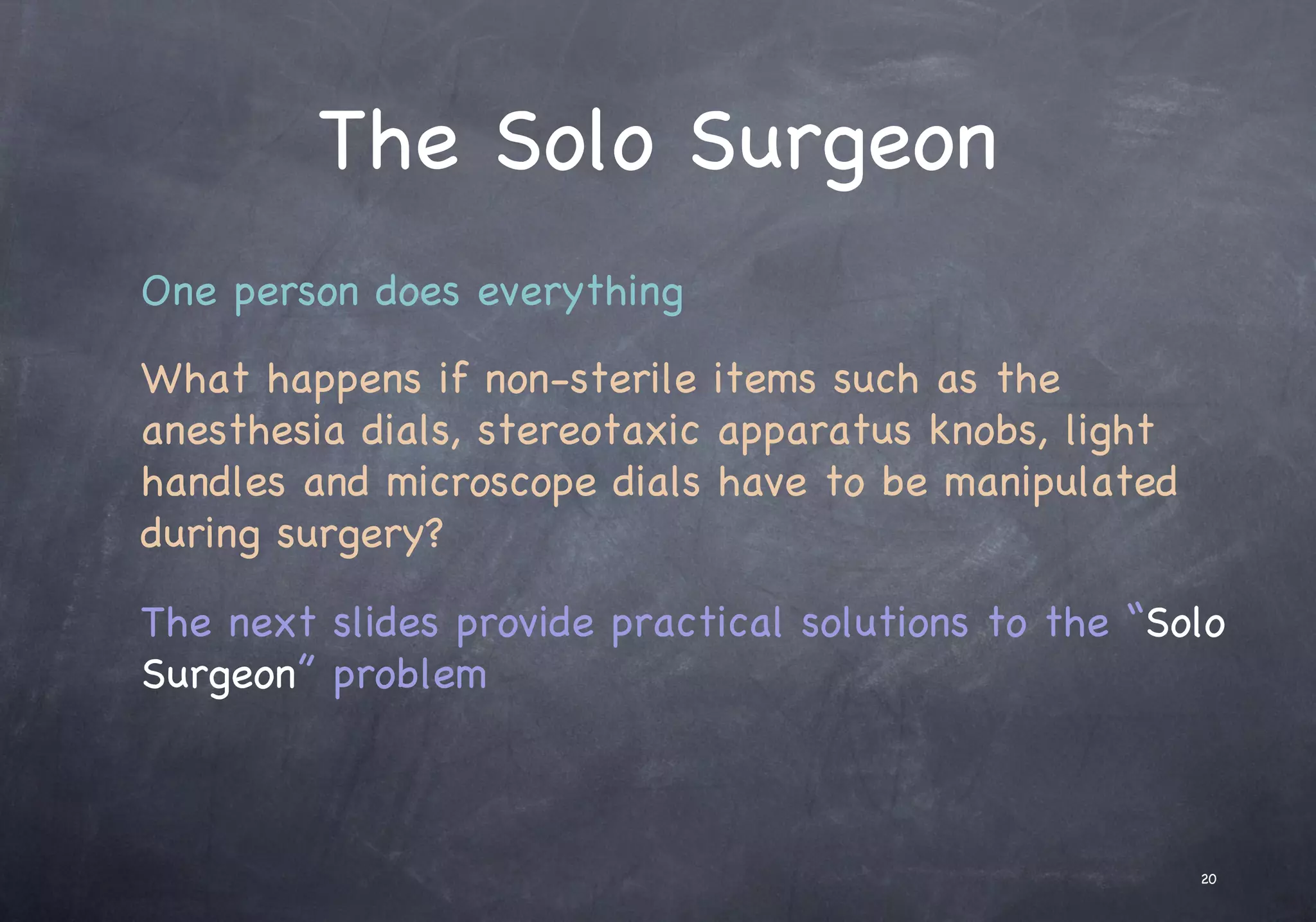 The Solo Surgeon

One person does everything

What happens if non-sterile items such as the anesthesia dials, stereotaxic apparatus knobs, light handles and microscope dials have to be manipulated during surgery?

The next slides provide practical solutions to the “Solo Surgeon” problem

20